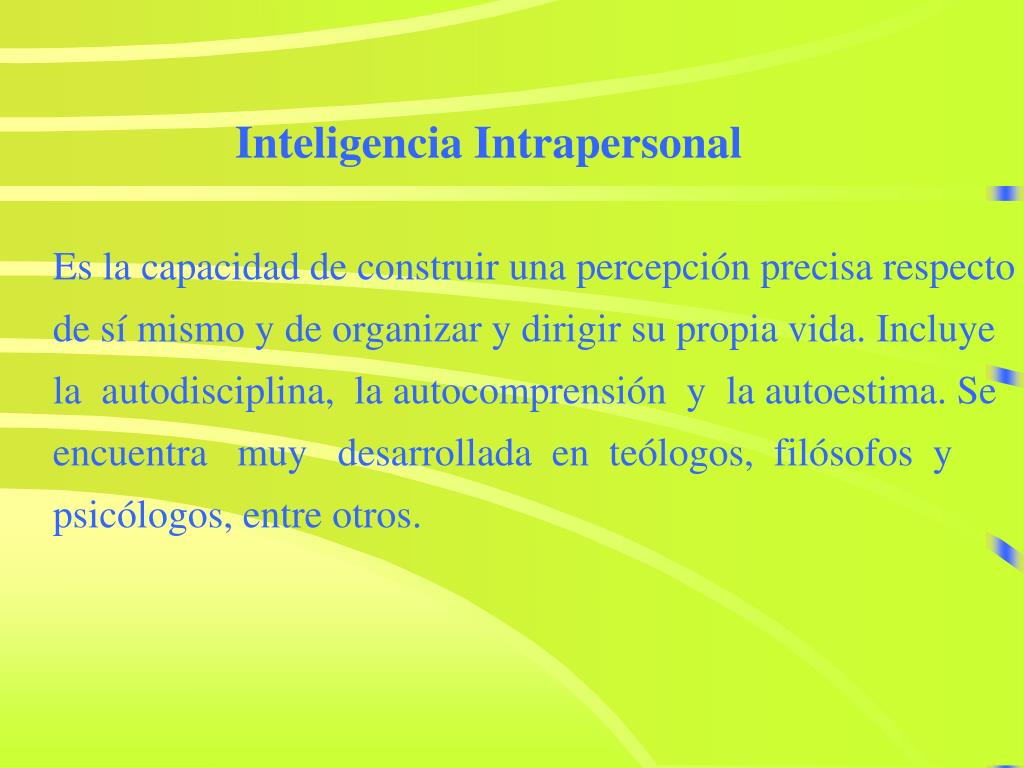 Inteligencia Intrapersonal

Es la capacidad de construir una percepción precisa respecto de sí mismo y de organizar y dirigir su propia vida. Incluye la autodisciplina, la autocomprensión y la autoestima. Se encuentra muy desarrollada en teólogos, filósofos y psicólogos, entre otros.